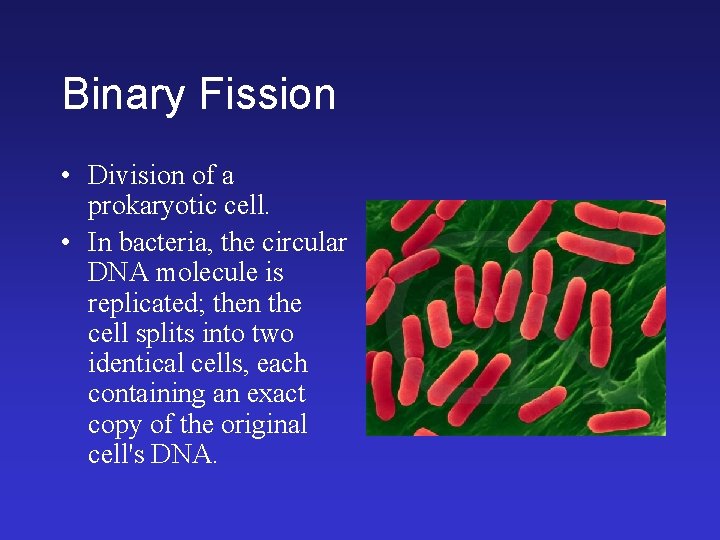 Binary Fission

• Division of a prokaryotic cell.
• In bacteria, the circular DNA molecule is replicated; then the cell splits into two identical cells, each containing an exact copy of the original cell's DNA.